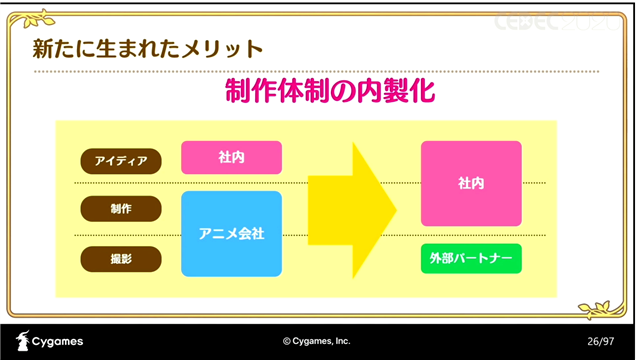 CEDEC2020

新たに生まれたメリット

制作体制の内製化

アイディア

制作

撮影

社内

アニメ会社

社内

外部パートナー

Cygames

© Cygames, Inc.

26/97